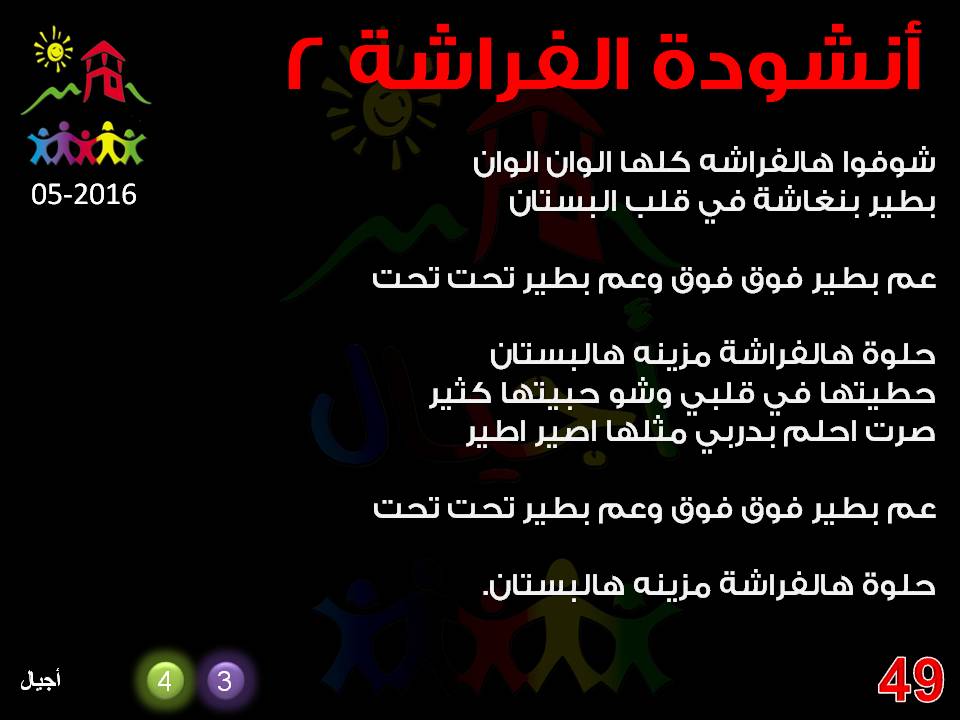 أنشودة الفراشة ٢

05-2016

شوفوا هالفراشه كلها الوان الوان
بطير بنغاشة في قلب البستان

عم بطير فوق فوق وعم بطير تحت تحت

حلوة هالفراشة مزينه هالبستان
حطيتها في قلبي وشو حبيتها كثير
صرت احلم بدربي مثلها اصير اطير

عم بطير فوق فوق وعم بطير تحت تحت

حلوة هالفراشة مزينه هالبستان.

أجيال

4 3

49